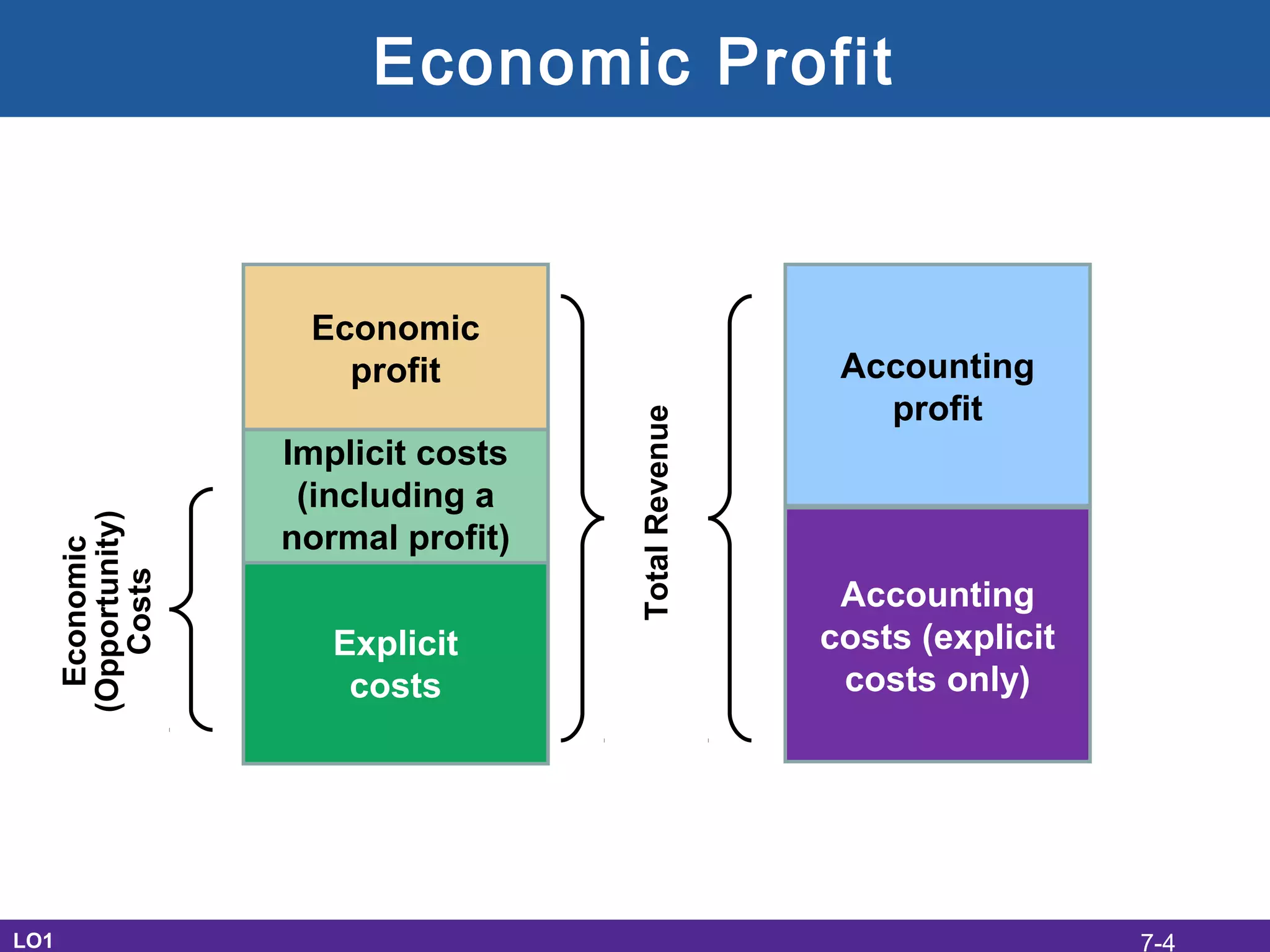 Economic Profit

Economic (Opportunity) Costs

Economic profit

Implicit costs (including a normal profit)

Explicit costs

Total Revenue

Accounting profit

Accounting costs (explicit costs only)

LO1

7-4